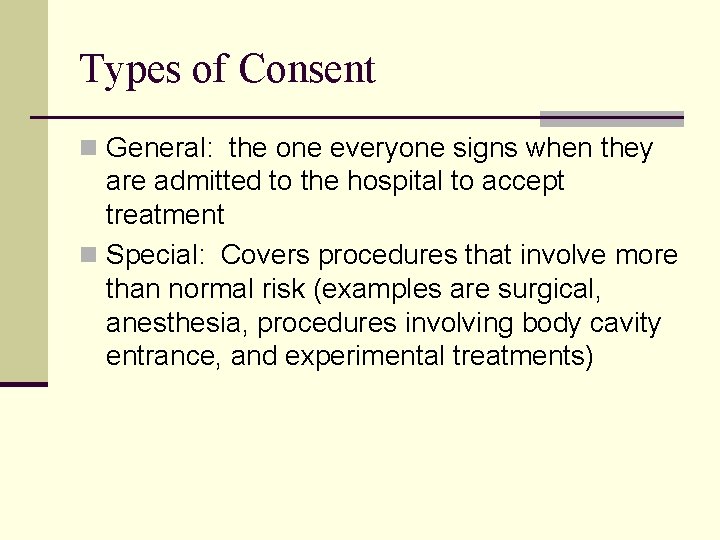 Types of Consent

General: the one everyone signs when they are admitted to the hospital to accept treatment

Special: Covers procedures that involve more than normal risk (examples are surgical, anesthesia, procedures involving body cavity entrance, and experimental treatments)